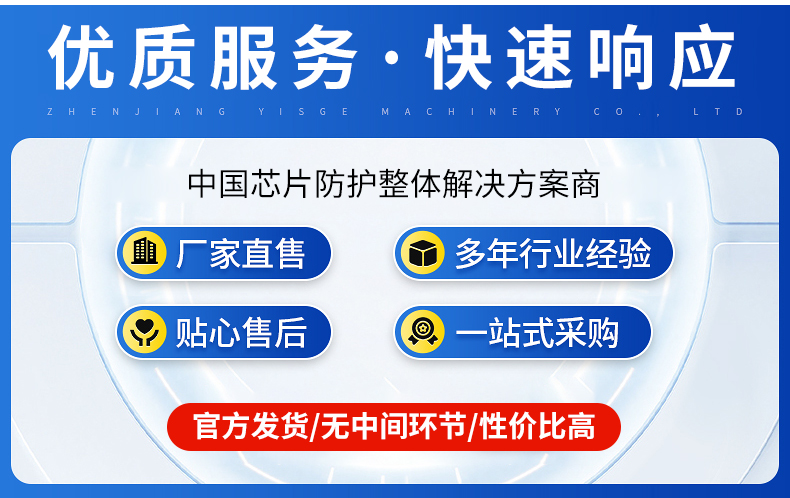 优质服务·快速响应

ZHENJIANG YISGE MACHINERY CO., LTD

中国芯片防护整体解决方案商

厂家直售

多年行业经验

贴心售后

一站式采购

官方发货/无中间环节/性价比高